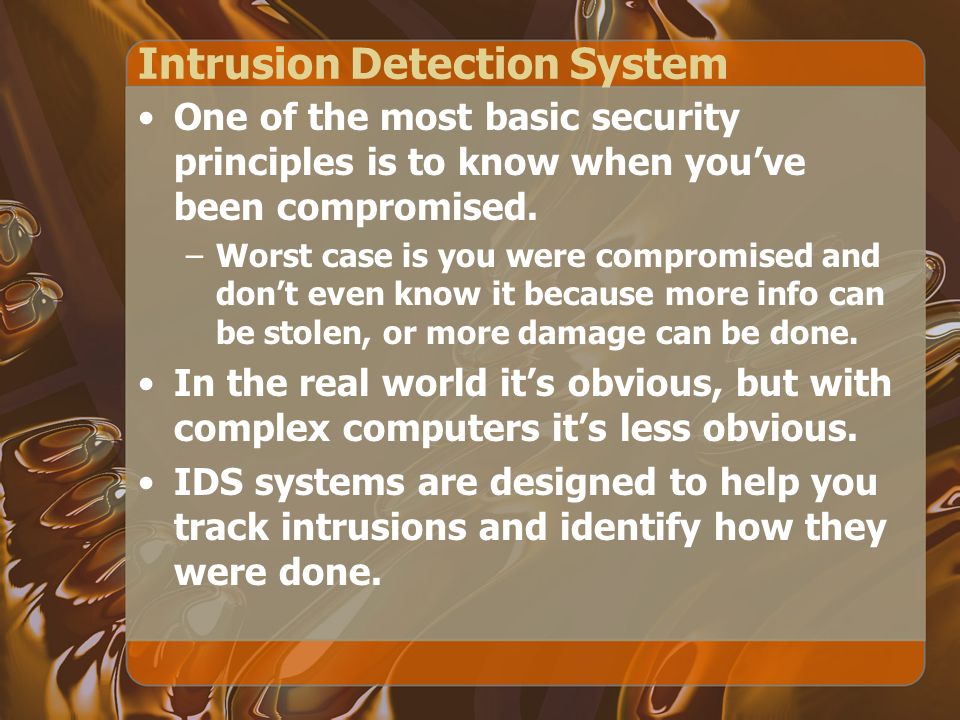 Intrusion Detection System

• One of the most basic security principles is to know when you’ve been compromised.

– Worst case is you were compromised and don’t even know it because more info can be stolen, or more damage can be done.

• In the real world it’s obvious, but with complex computers it’s less obvious.

• IDS systems are designed to help you track intrusions and identify how they were done.